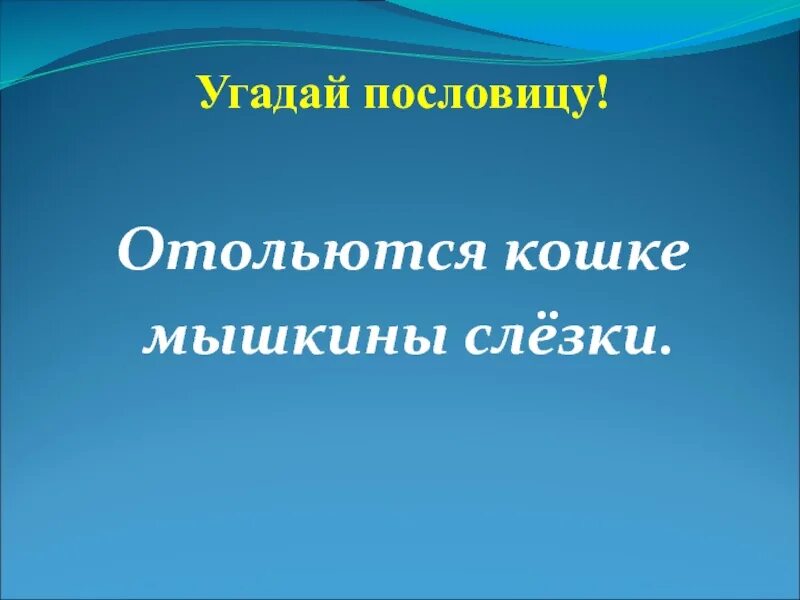 Угадай пословицу!

Отольются кошке мышкины слёзки.